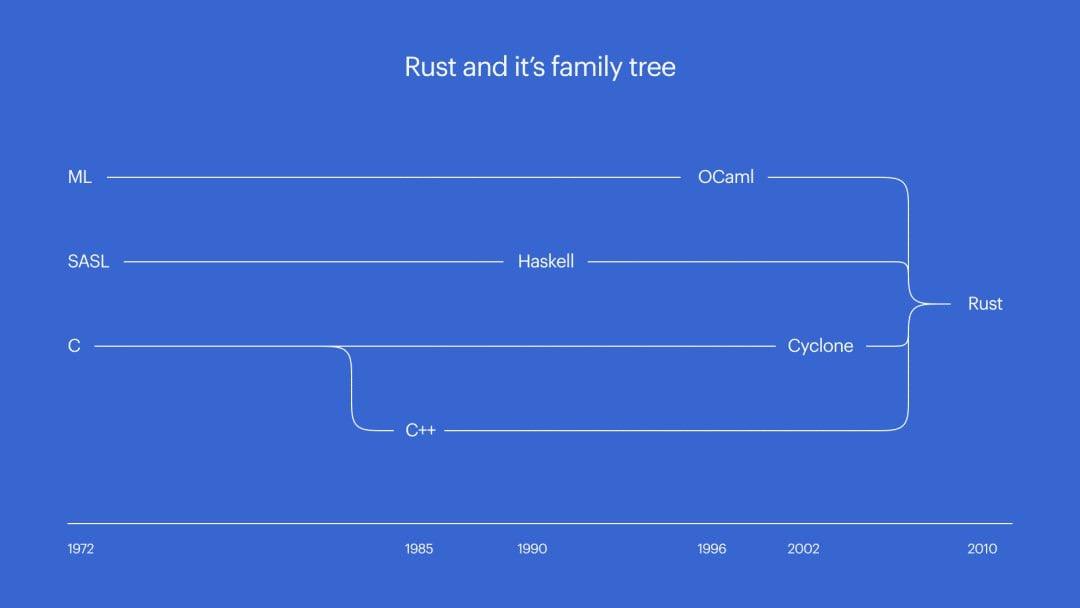 Rust and it's family tree

ML OCaml

SASL Haskell

Rust

C Cyclone

C++

1972 1985 1990 1996 2002 2010